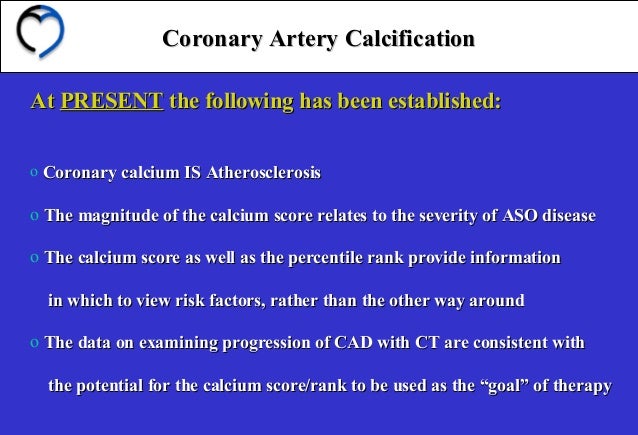 Coronary Artery Calcification

At PRESENT the following has been established:

o Coronary calcium IS Atherosclerosis

o The magnitude of the calcium score relates to the severity of ASO disease

o The calcium score as well as the percentile rank provide information in which to view risk factors, rather than the other way around

o The data on examining progression of CAD with CT are consistent with the potential for the calcium score/rank to be used as the “goal” of therapy